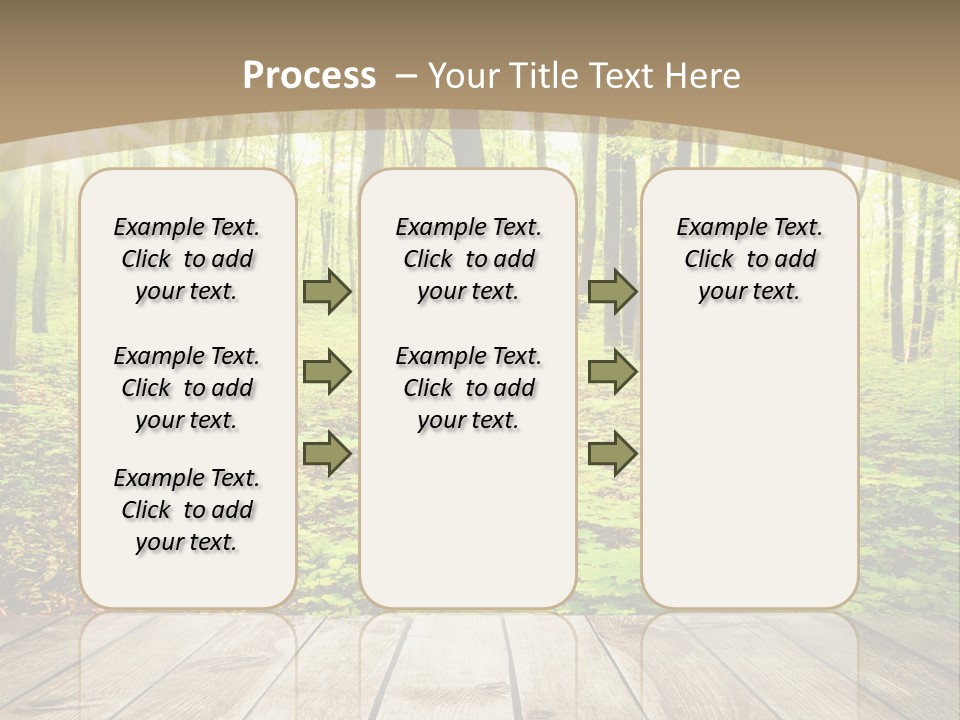 Process – Your Title Text Here

Example Text. Click to add your text.

Example Text. Click to add your text.

Example Text. Click to add your text.

Example Text. Click to add your text.

Example Text. Click to add your text.

Example Text. Click to add your text.